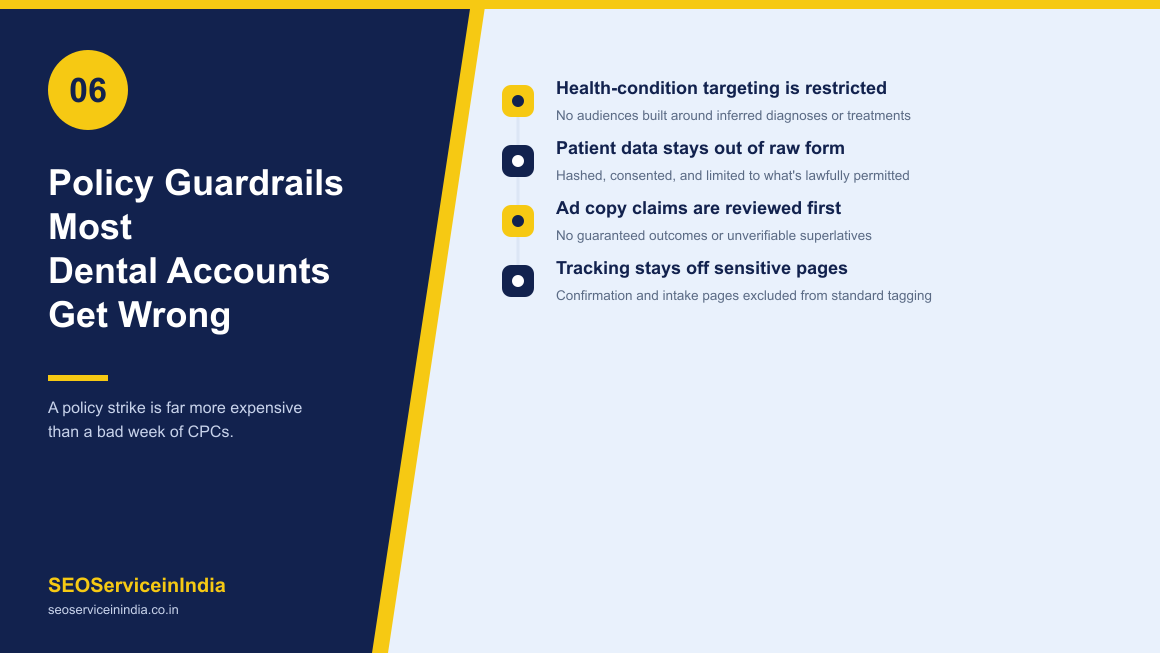 06

Policy Guardrails Most Dental Accounts Get Wrong

A policy strike is far more expensive than a bad week of CPCs.

SEOServiceinIndia
seoserviceinindia.co.in

Health-condition targeting is restricted
No audiences built around inferred diagnoses or treatments

Patient data stays out of raw form
Hashed, consented, and limited to what's lawfully permitted

Ad copy claims are reviewed first
No guaranteed outcomes or unverifiable superlatives

Tracking stays off sensitive pages
Confirmation and intake pages excluded from standard tagging